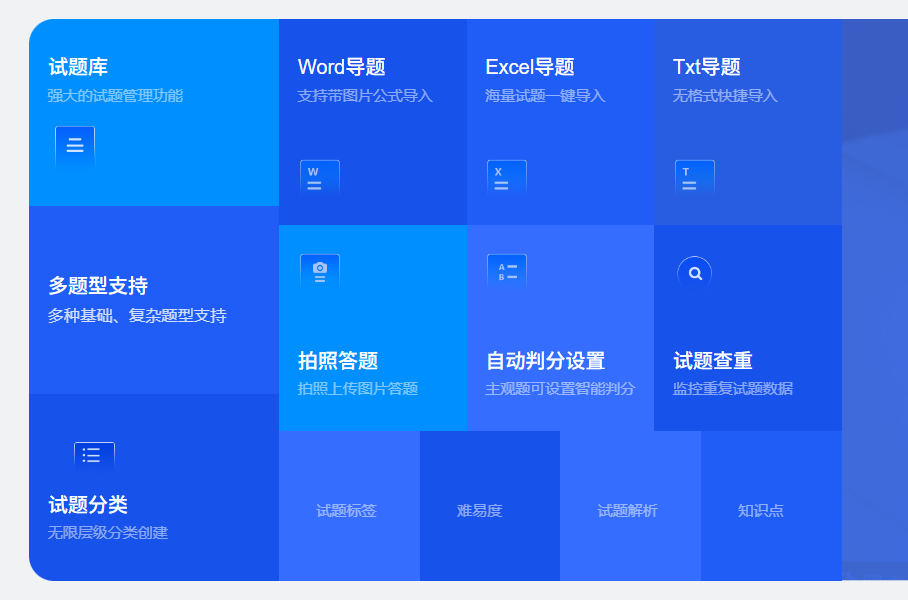 试题库
强大的试题管理功能

Word导题
支持带图片公式导入
W

Excel导题
海量试题一键导入
X

Txt导题
无格式快捷导入
T

多题型支持
多种基础、复杂题型支持

拍照答题
拍照上传图片答题

A
B
自动判分设置
主观题可设置智能判分

试题查重
监控重复试题数据

试题分类
无限层级分类创建

试题标签

难易度

试题解析

知识点